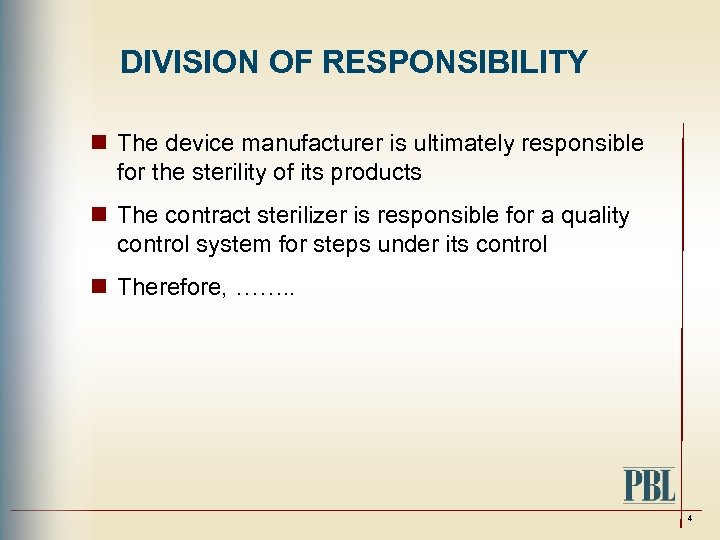 DIVISION OF RESPONSIBILITY

The device manufacturer is ultimately responsible for the sterility of its products

The contract sterilizer is responsible for a quality control system for steps under its control

Therefore, ……..

PBL

4